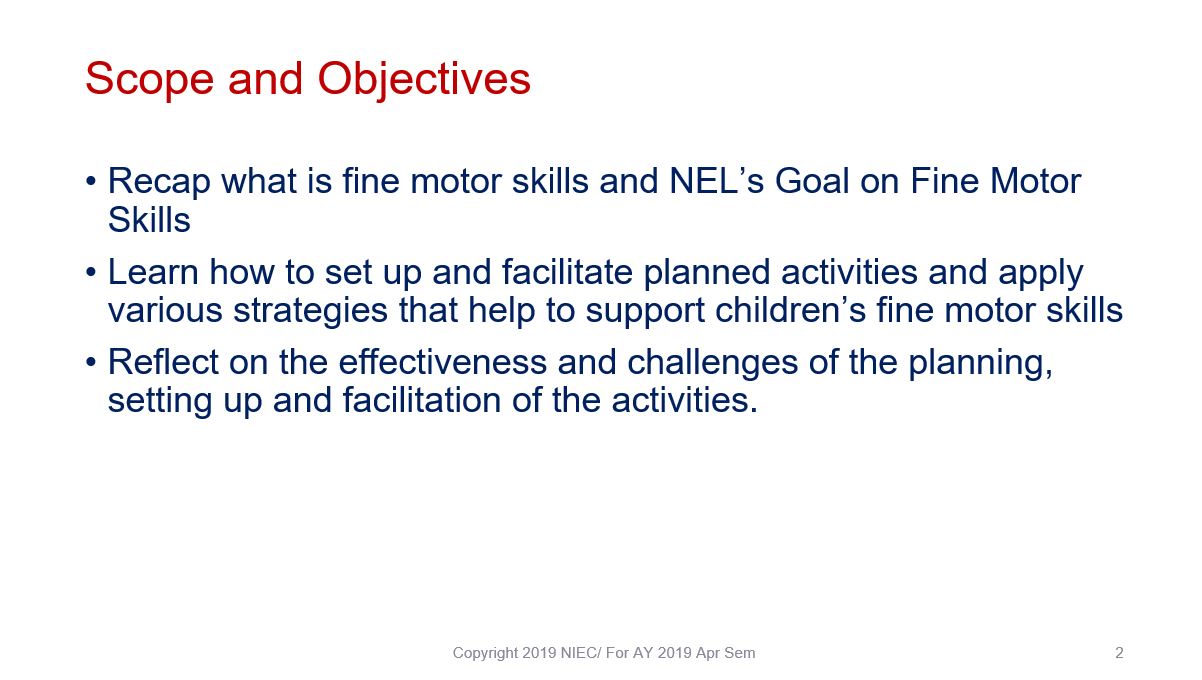 Scope and Objectives

• Recap what is fine motor skills and NEL’s Goal on Fine Motor Skills

• Learn how to set up and facilitate planned activities and apply various strategies that help to support children’s fine motor skills

• Reflect on the effectiveness and challenges of the planning, setting up and facilitation of the activities.

Copyright 2019 NIEC/ For AY 2019 Apr Sem

2